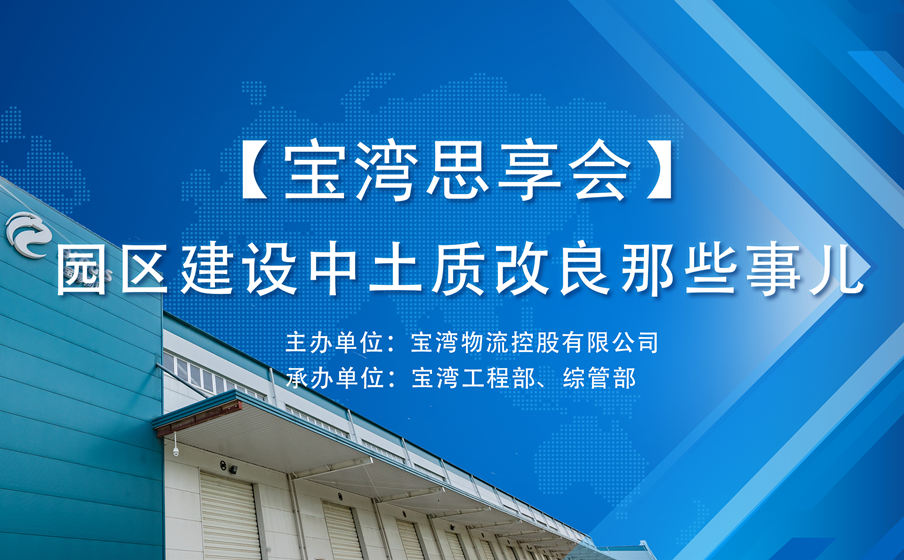 【宝湾思享会】

园区建设中土质改良那些事儿

主办单位：宝湾物流控股有限公司

承办单位：宝湾工程部、综管部